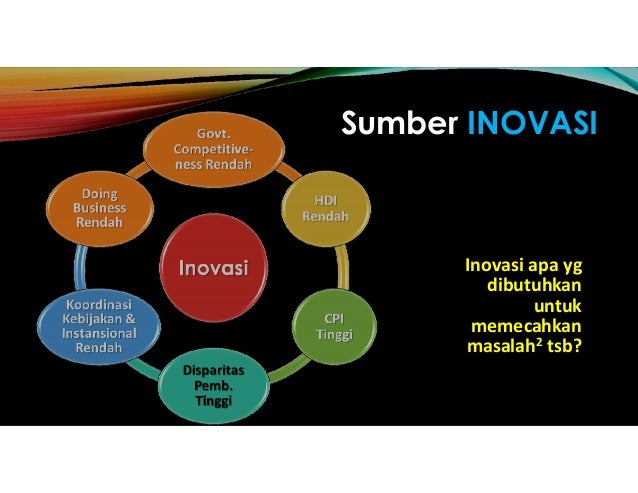 Sumber INOVASI

Govt. Competitiveness Rendah

HDI Rendah

CPI Tinggi

Disparitas Pemb. Tinggi

Koordinasi Kebijakan & Instansional Rendah

Doing Business Rendah

Inovasi

Inovasi apa yg dibutuhkan untuk memecahkan masalah$^2$ tsb?